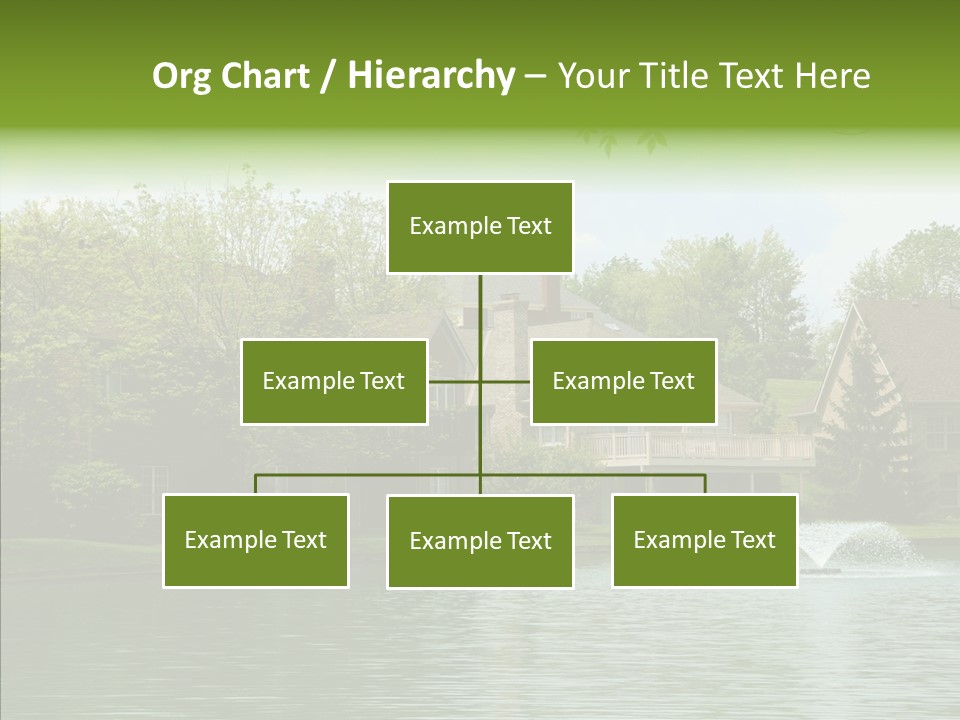 Org Chart / Hierarchy – Your Title Text Here

Example Text

Example Text

Example Text

Example Text

Example Text

Example Text